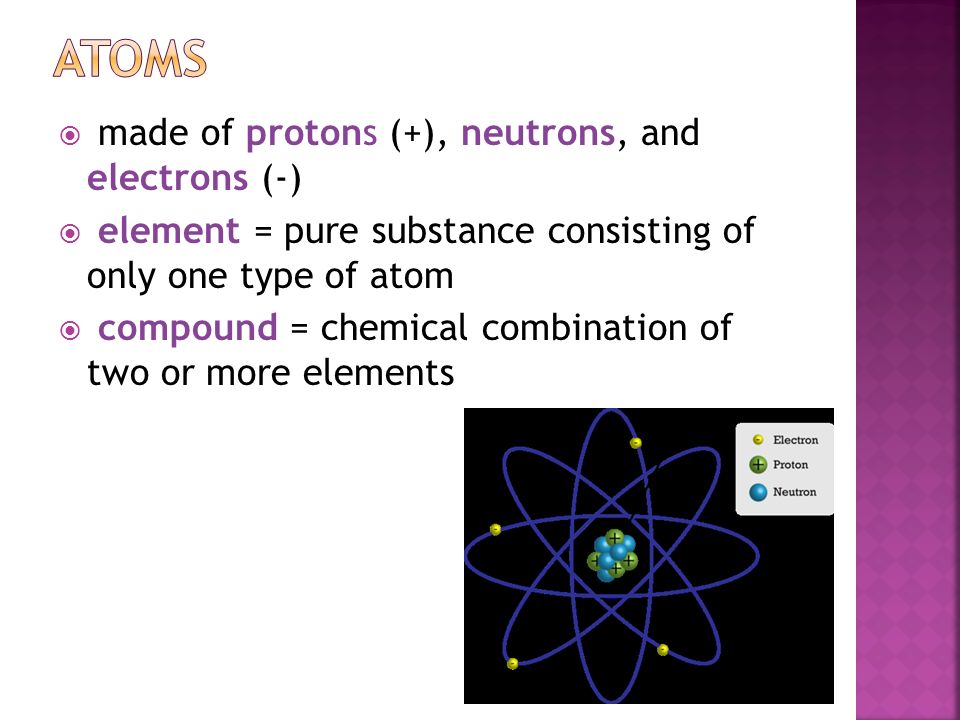 ATOMS

made of protons (+), neutrons, and electrons (-)

element = pure substance consisting of only one type of atom

compound = chemical combination of two or more elements

Electron
Proton
Neutron